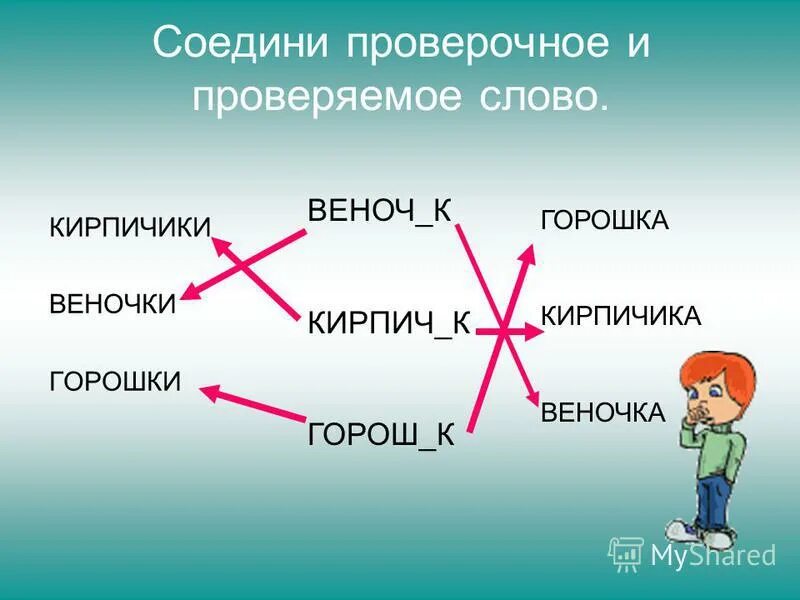 Соедини проверочное и проверяемое слово.

КИРПИЧИКИ

ВЕНОЧКИ

ГОРОШКИ

ВЕНОЧ_К

КИРПИЧ_К

ГОРОШ_К

ГОРОШКА

КИРПИЧИКА

ВЕНОЧКА

MyShared